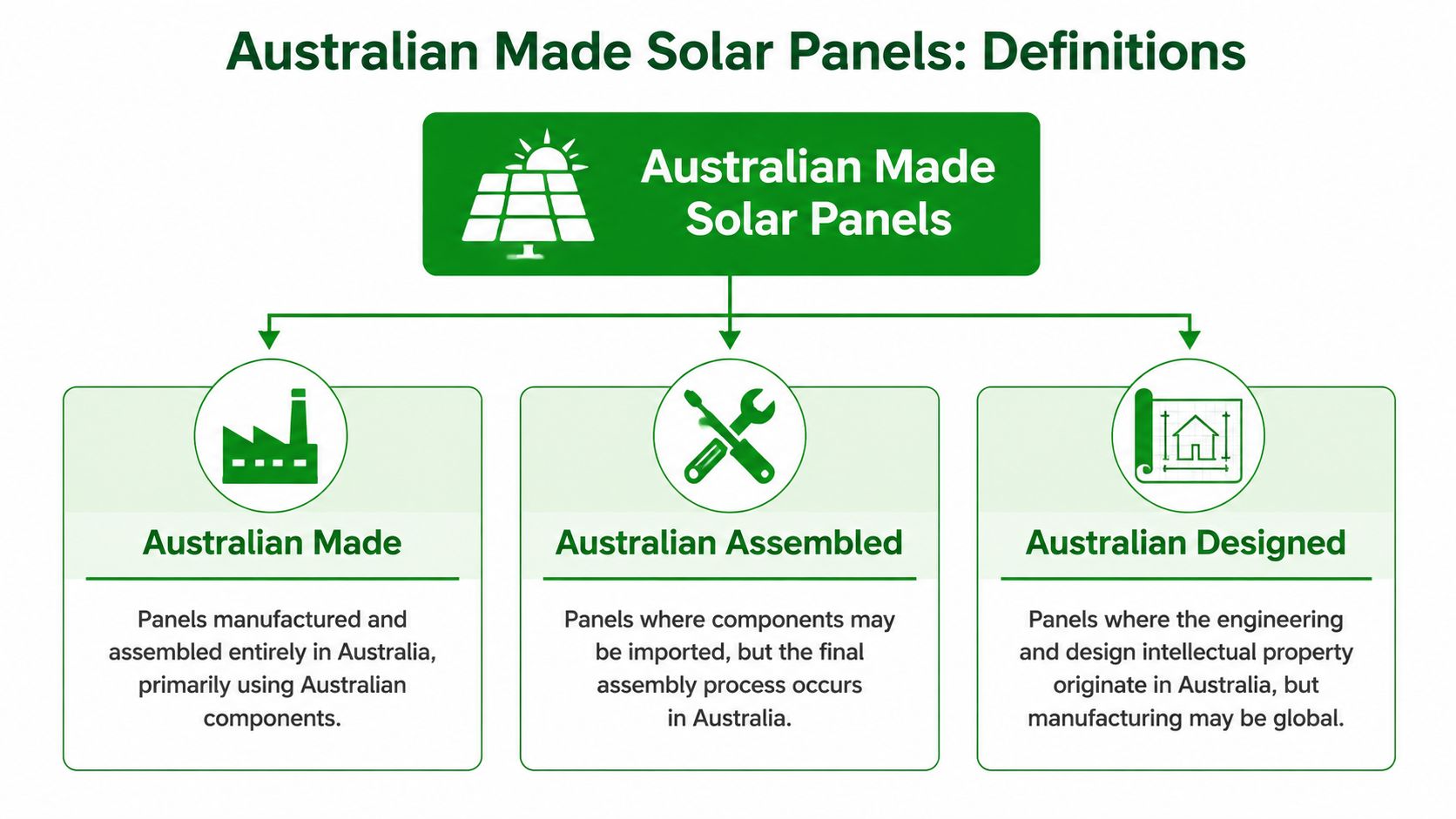 Australian Made Solar Panels: Definitions

Australian Made Solar Panels

Australian Made

Panels manufactured and assembled entirely in Australia, primarily using Australian components.

Australian Assembled

Panels where components may be imported, but the final assembly process occurs in Australia.

Australian Designed

Panels where the engineering and design intellectual property originate in Australia, but manufacturing may be global.